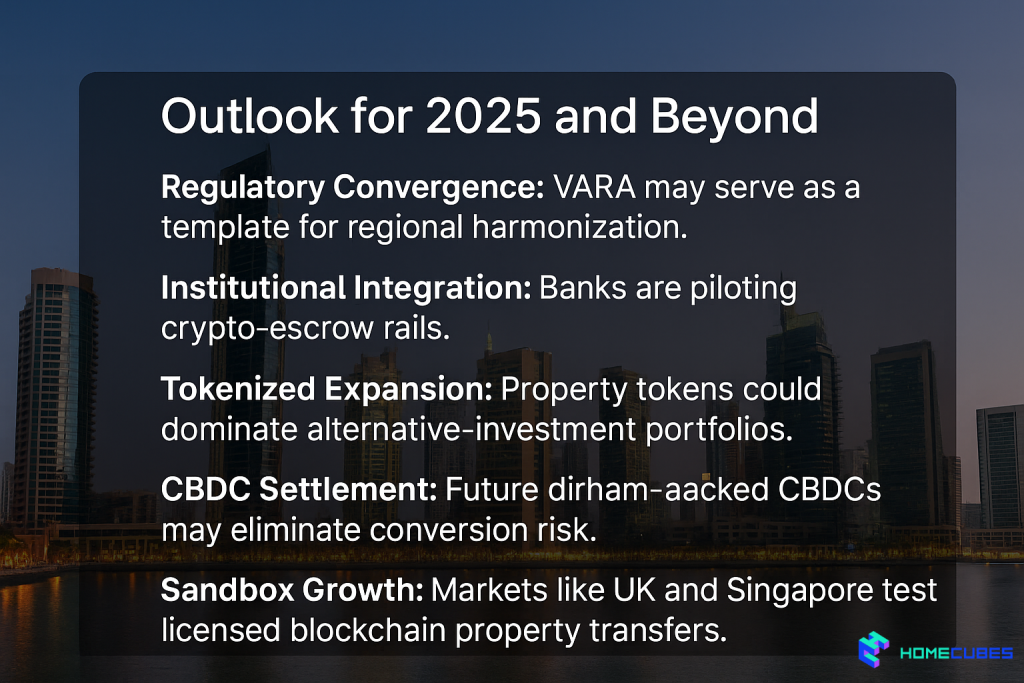 Outlook for 2025 and Beyond

Regulatory Convergence: VARA may serve as a template for regional harmonization.

Institutional Integration: Banks are piloting crypto-escrow rails.

Tokenized Expansion: Property tokens could dominate alternative-investment portfolios.

CBDC Settlement: Future dirham-aacked CBDCs may eliminate conversion risk.

Sandbox Growth: Markets like UK and Singapore test licensed blockchain property transfers.

HOMECUBES